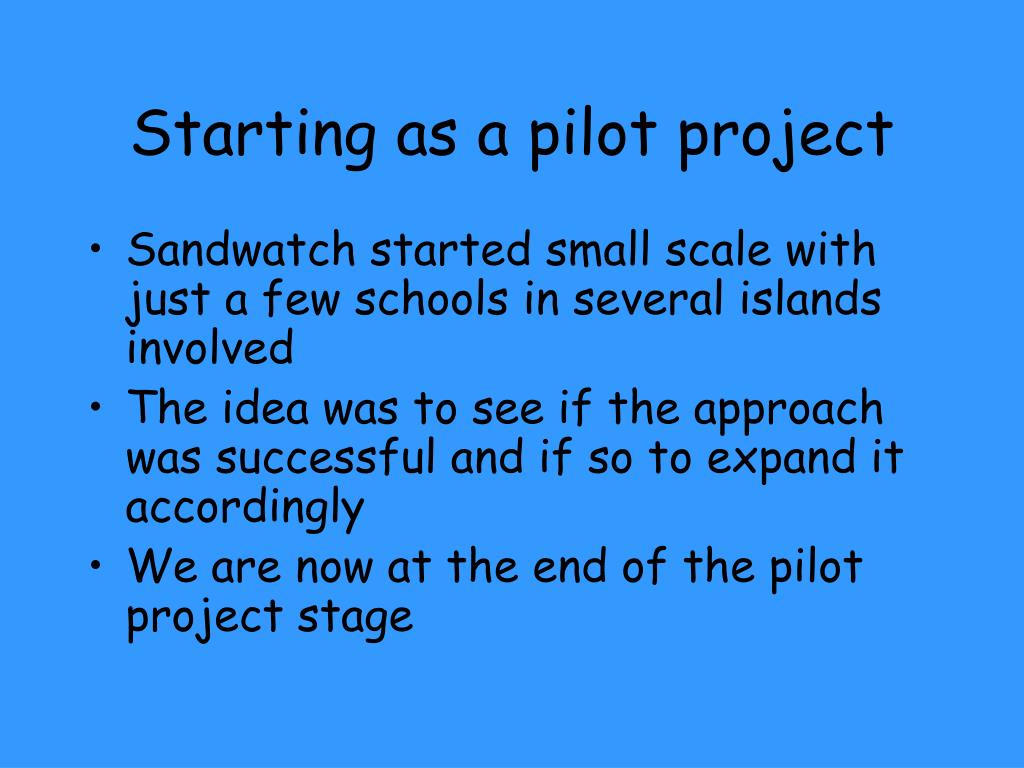 Starting as a pilot project

• Sandwatch started small scale with just a few schools in several islands involved
• The idea was to see if the approach was successful and if so to expand it accordingly
• We are now at the end of the pilot project stage